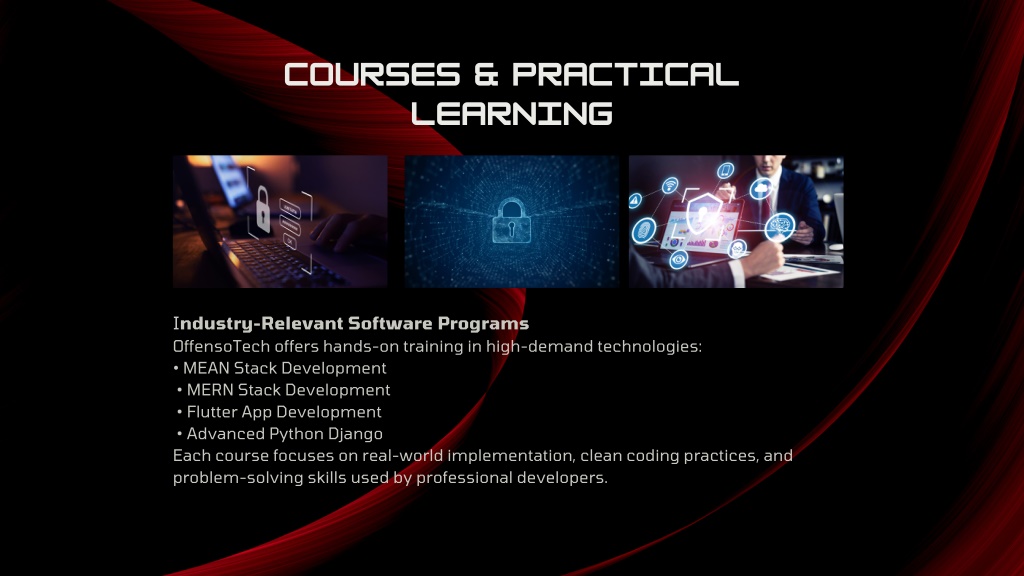 COURSES & PRACTICAL LEARNING

Industry-Relevant Software Programs
OffensoTech offers hands-on training in high-demand technologies:
• MEAN Stack Development
• MERN Stack Development
• Flutter App Development
• Advanced Python Django
Each course focuses on real-world implementation, clean coding practices, and problem-solving skills used by professional developers.